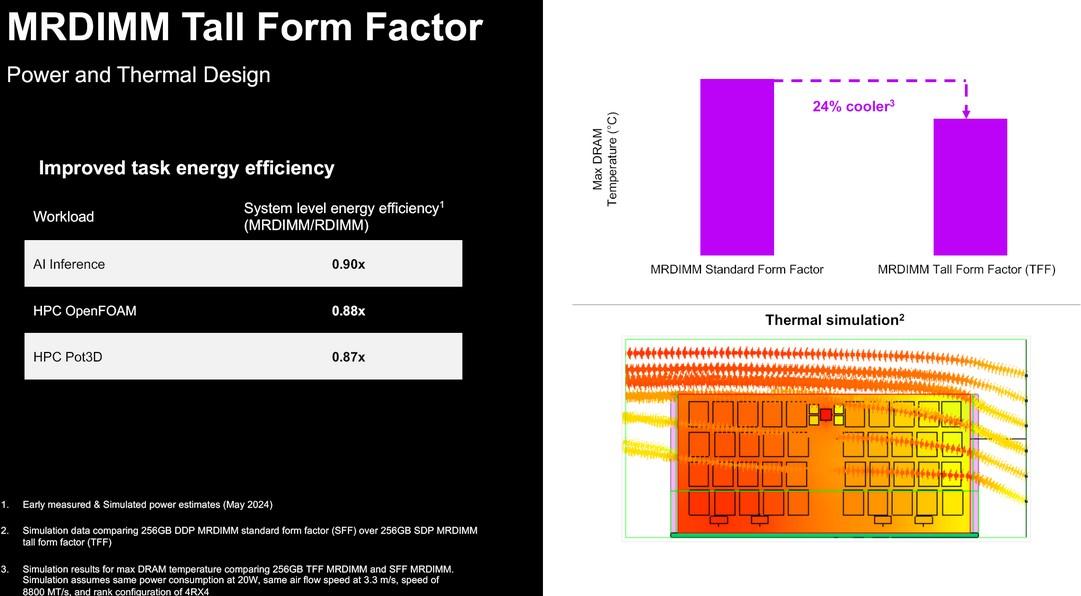 MRDIMM Tall Form Factor

Power and Thermal Design

Improved task energy efficiency

| Workload | System level energy efficiency$^1$ (MRDIMM/RDIMM) |
|---|---|
| AI Inference | 0.90x |
| HPC OpenFOAM | 0.88x |
| HPC Pot3D | 0.87x |

1. Early measured & Simulated power estimates (May 2024)

2. Simulation data comparing 256GB DDP MRDIMM standard form factor (SFF) over 256GB SDP MRDIMM tall form factor (TFF)

3. Simulation results for max DRAM temperature comparing 256GB TFF MRDIMM and SFF MRDIMM. Simulation assumes same power consumption at 20W, same air flow speed at 3.3 m/s, speed of 8800 MT/s, and rank configuration of 4RX4

Max DRAM Temperature (°C)

24% cooler$^3$

MRDIMM Standard Form Factor

MRDIMM Tall Form Factor (TFF)

Thermal simulation$^2$